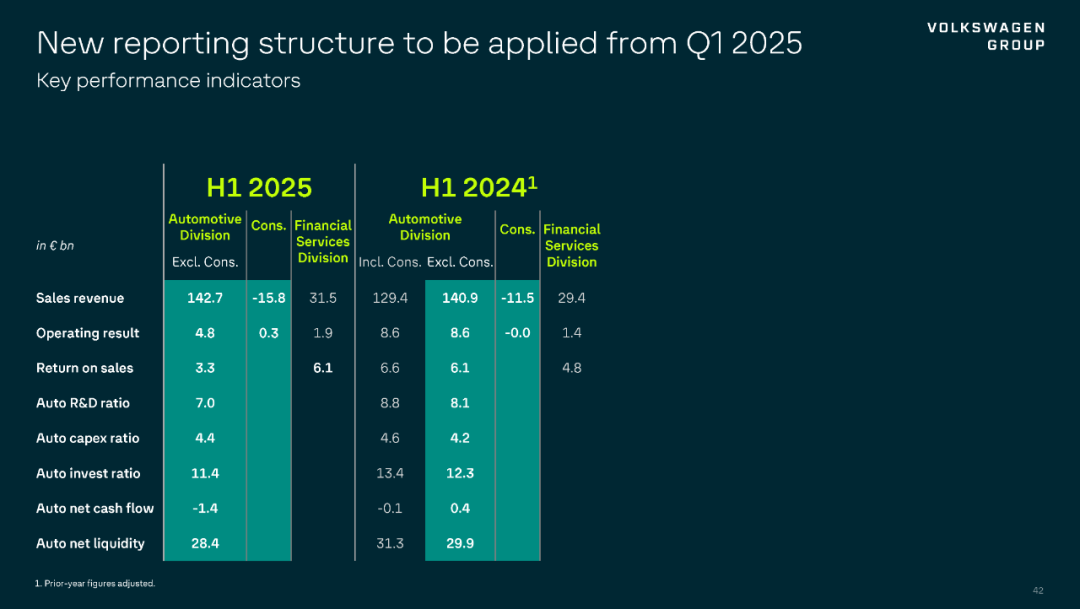 New reporting structure to be applied from Q1 2025
Key performance indicators

VOLKSWAGEN GROUP

| in € bn | H1 2025 Automotive Division Excl. Cons. | H1 2025 Cons. | H1 2025 Financial Services Division | H1 2024$^1$ Automotive Division Incl. Cons. | H1 2024$^1$ Automotive Division Excl. Cons. | H1 2024$^1$ Cons. | H1 2024$^1$ Financial Services Division |
|---|---|---|---|---|---|---|---|
| Sales revenue | 142.7 | -15.8 | 31.5 | 129.4 | 140.9 | -11.5 | 29.4 |
| Operating result | 4.8 | 0.3 | 1.9 | 8.6 | 8.6 | -0.0 | 1.4 |
| Return on sales | 3.3 | | 6.1 | 6.6 | 6.1 | | 4.8 |
| Auto R&D ratio | 7.0 | | | 8.8 | 8.1 | | |
| Auto capex ratio | 4.4 | | | 4.6 | 4.2 | | |
| Auto invest ratio | 11.4 | | | 13.4 | 12.3 | | |
| Auto net cash flow | -1.4 | | | -0.1 | 0.4 | | |
| Auto net liquidity | 28.4 | | | 31.3 | 29.9 | | |

1. Prior-year figures adjusted.

42